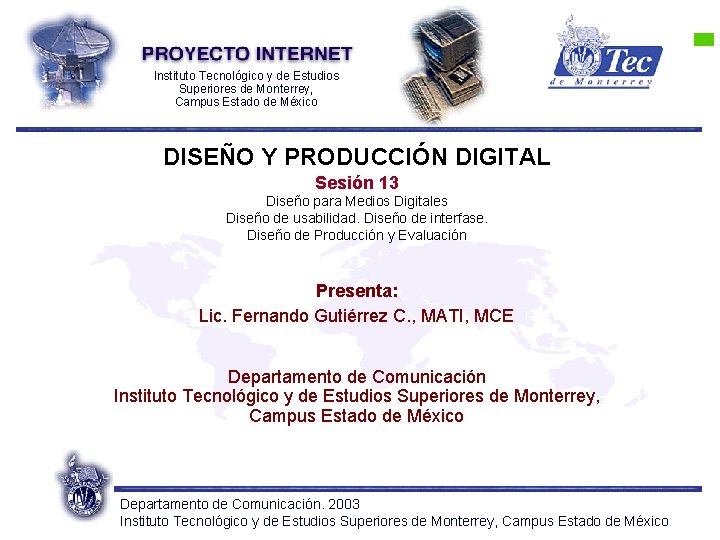 PROYECTO INTERNET
Instituto Tecnológico y de Estudios Superiores de Monterrey, Campus Estado de México

Tec de Monterrey

DISEÑO Y PRODUCCIÓN DIGITAL
Sesión 13
Diseño para Medios Digitales
Diseño de usabilidad. Diseño de interfase.
Diseño de Producción y Evaluación

Presenta:
Lic. Fernando Gutiérrez C., MATI, MCE

Departamento de Comunicación
Instituto Tecnológico y de Estudios Superiores de Monterrey,
Campus Estado de México

Departamento de Comunicación. 2003
Instituto Tecnológico y de Estudios Superiores de Monterrey, Campus Estado de México